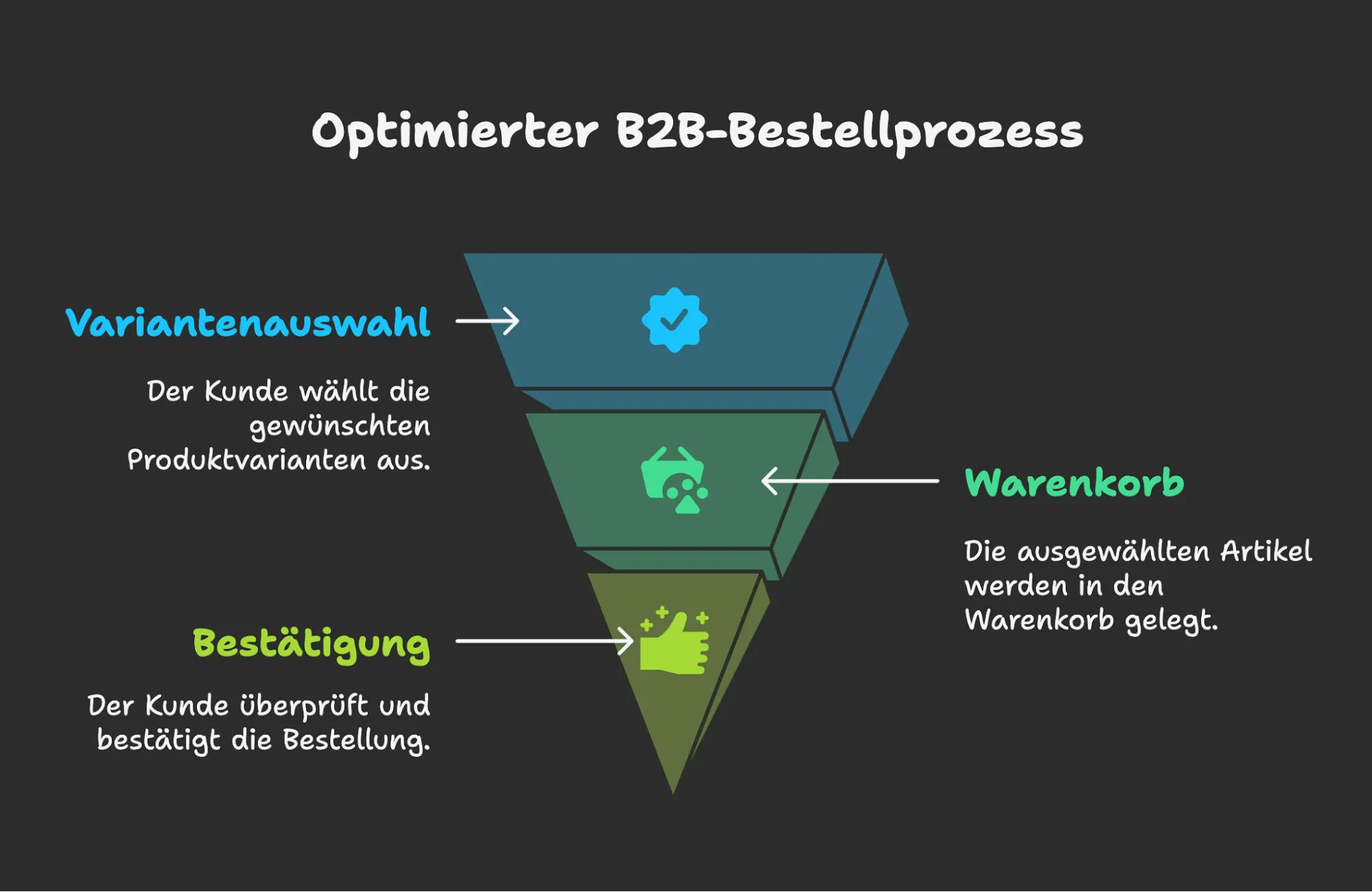 Optimierter B2B-Bestellprozess

Variantenauswahl

Der Kunde wählt die gewünschten Produktvarianten aus.

Warenkorb

Die ausgewählten Artikel werden in den Warenkorb gelegt.

Bestätigung

Der Kunde überprüft und bestätigt die Bestellung.